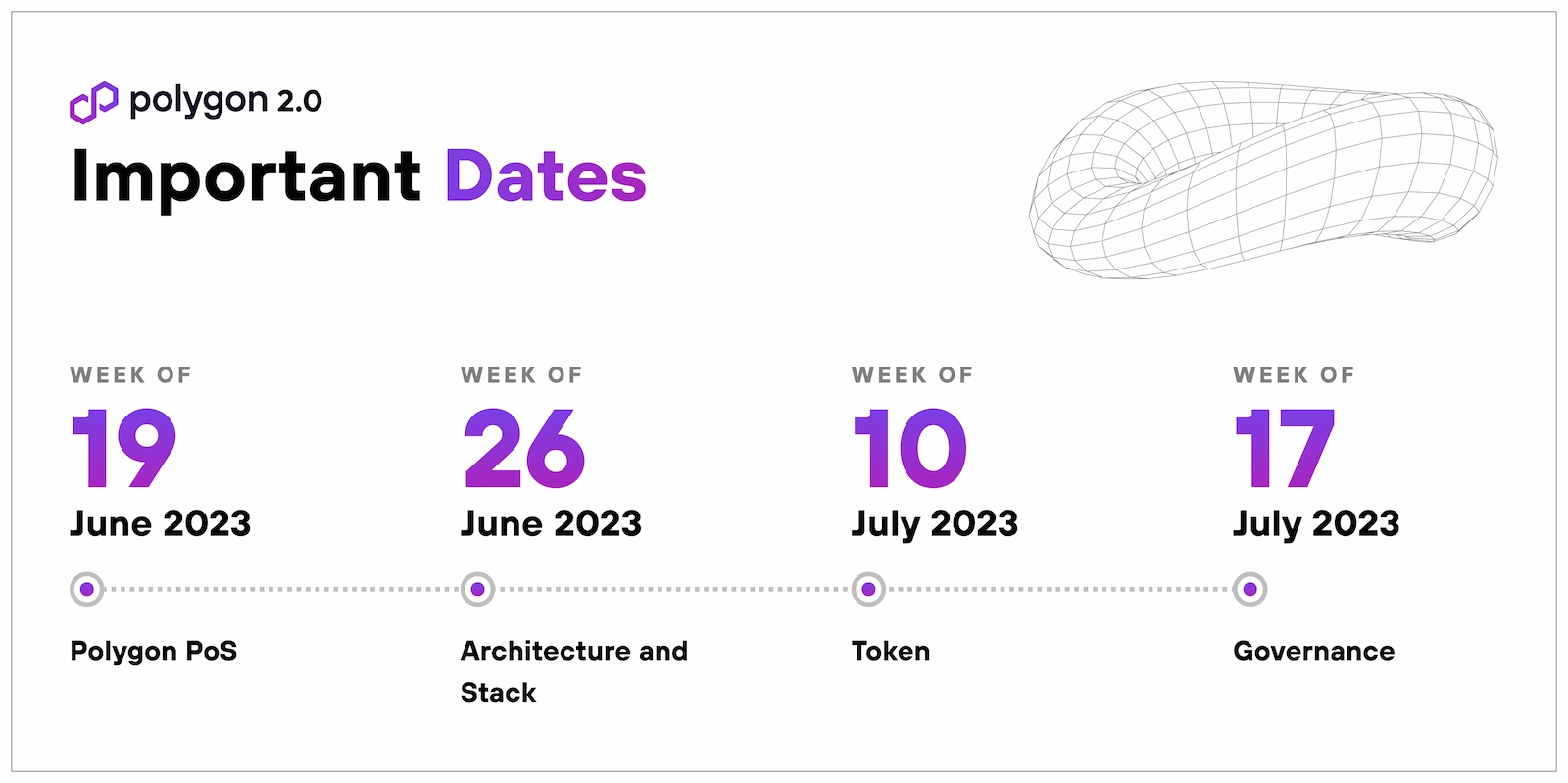 polygon 2.0

Important Dates

WEEK OF
19
June 2023

Polygon PoS

WEEK OF
26
June 2023

Architecture and Stack

WEEK OF
10
July 2023

Token

WEEK OF
17
July 2023

Governance